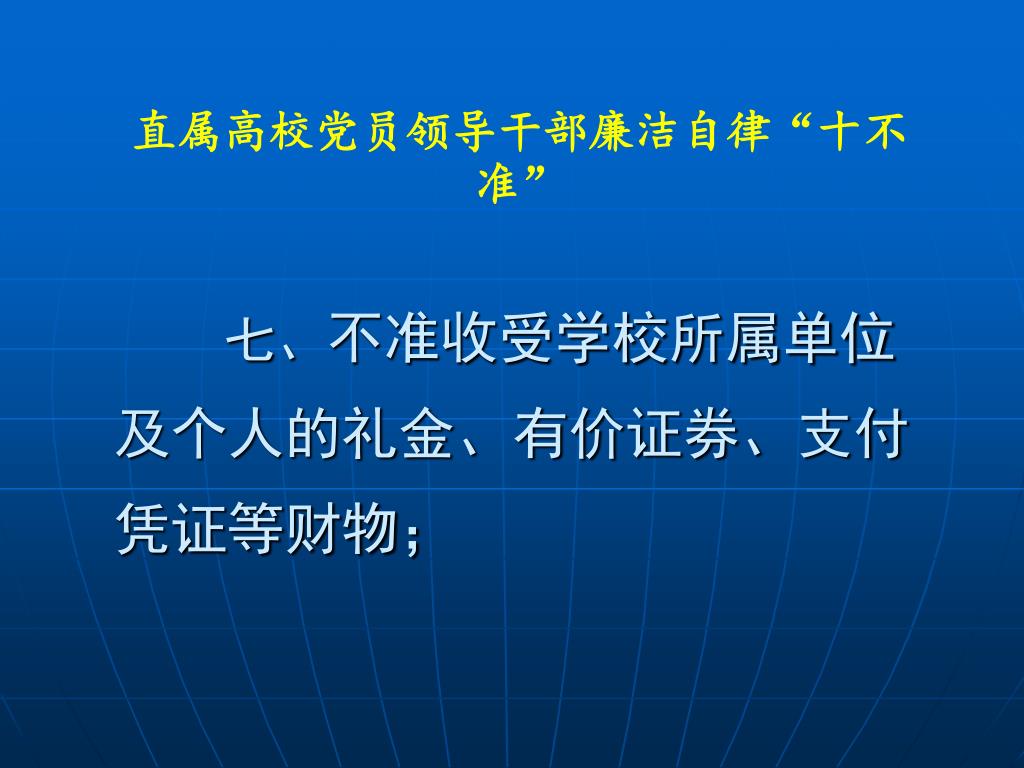 直属高校党员领导干部廉洁自律“十不准”

七、不准收受学校所属单位及个人的礼金、有价证券、支付凭证等财物；